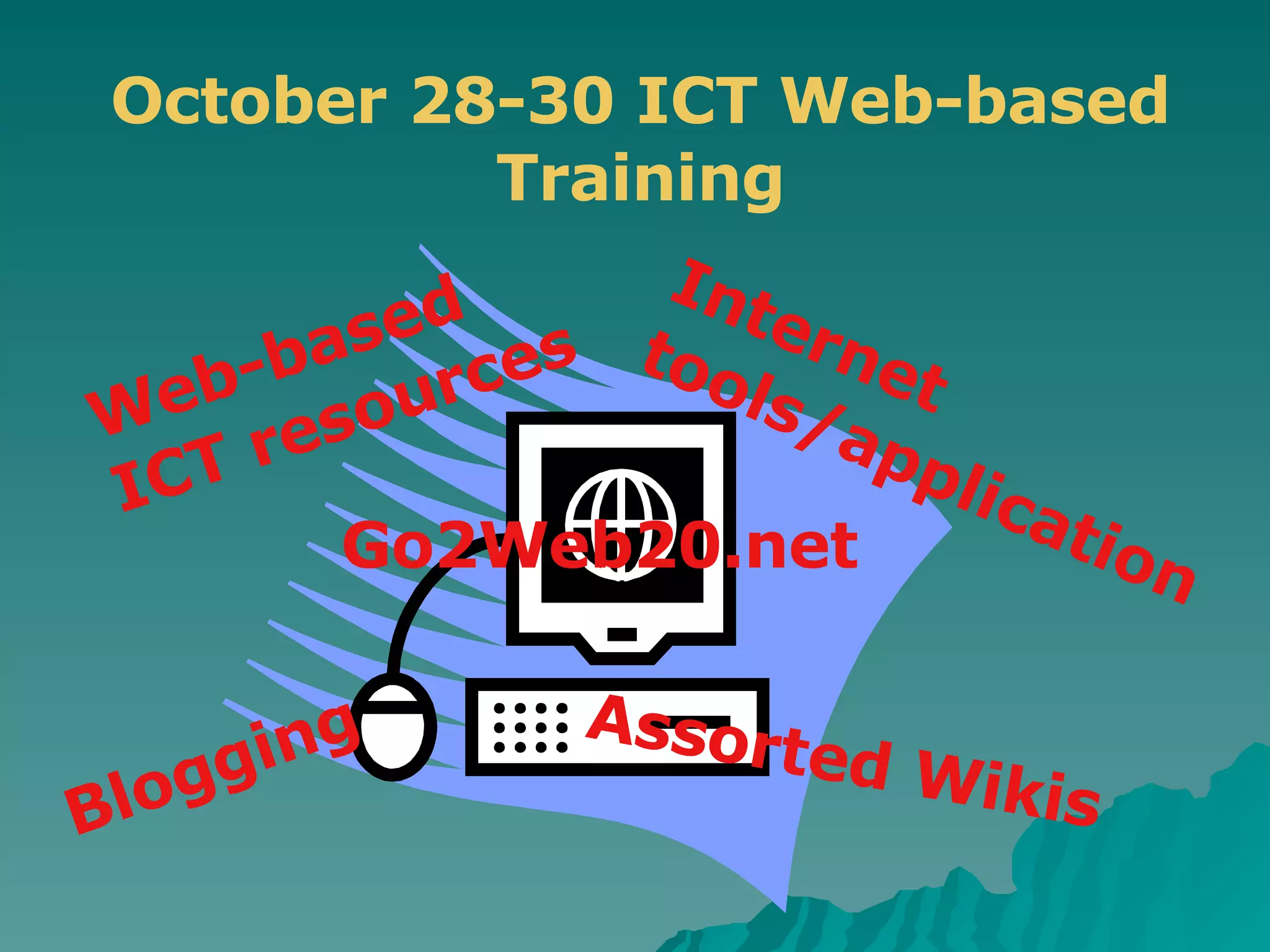 October 28-30 ICT Web-based Training

Web-based ICT resources

Internet tools/application

Go2Web20.net

Blogging

Assorted Wikis